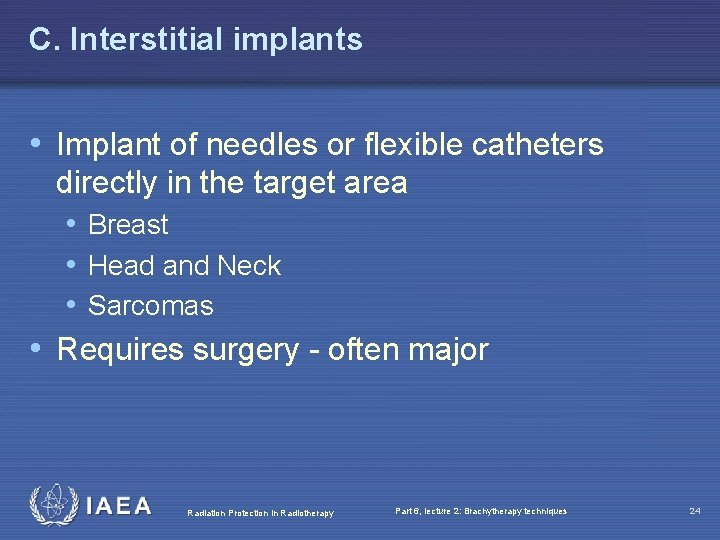 C. Interstitial implants

• Implant of needles or flexible catheters directly in the target area
• Breast
• Head and Neck
• Sarcomas
• Requires surgery - often major

IAEA

Radiation Protection in Radiotherapy

Part 6, lecture 2: Brachytherapy techniques

24